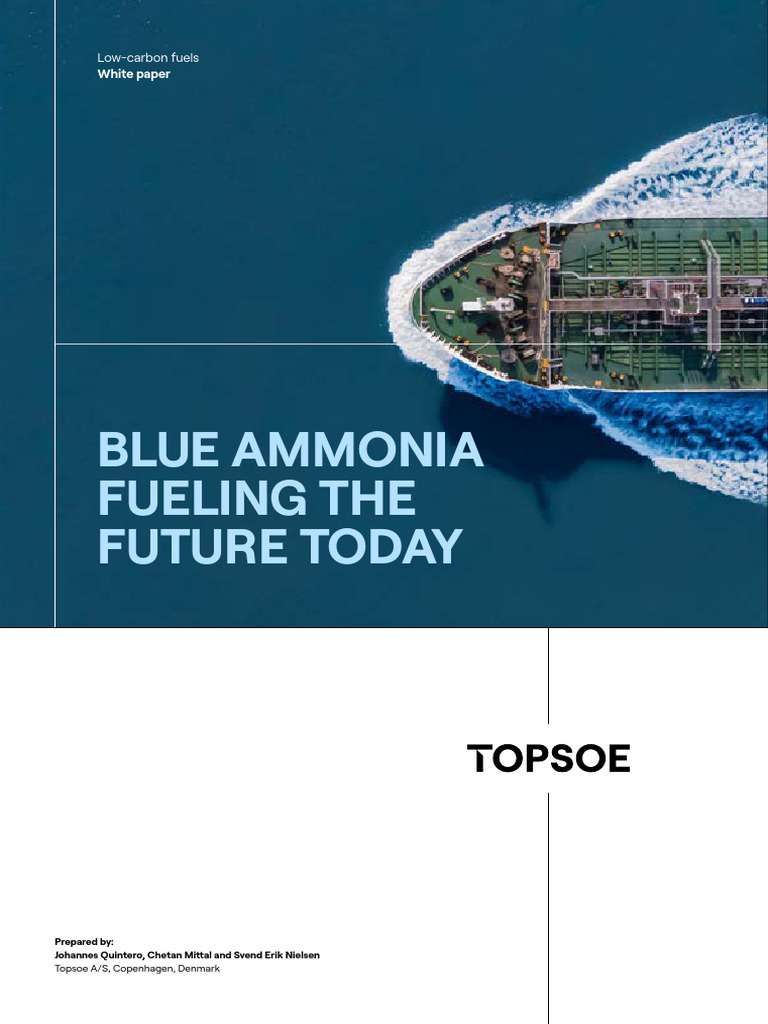 Low-carbon fuels
White paper

BLUE AMMONIA FUELING THE FUTURE TODAY

TOPSOE

Prepared by:
Johannes Quintero, Chetan Mittal and Svend Erik Nielsen
Topsoe A/S, Copenhagen, Denmark